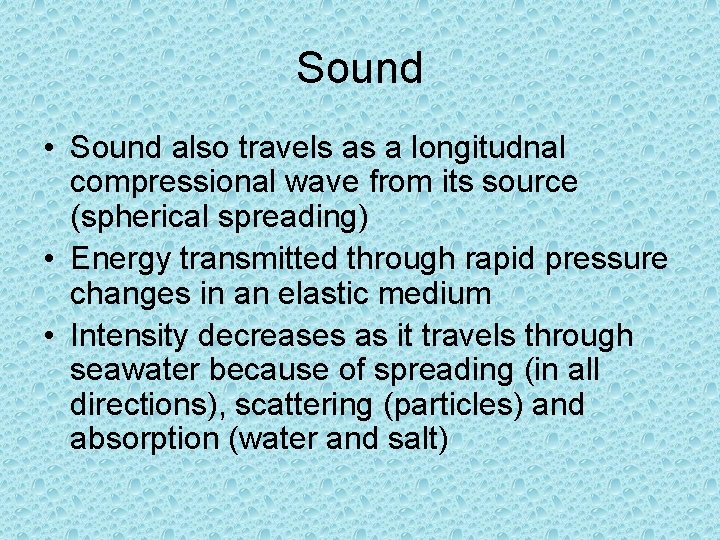 Sound

• Sound also travels as a longitudnal compressional wave from its source (spherical spreading)
• Energy transmitted through rapid pressure changes in an elastic medium
• Intensity decreases as it travels through seawater because of spreading (in all directions), scattering (particles) and absorption (water and salt)